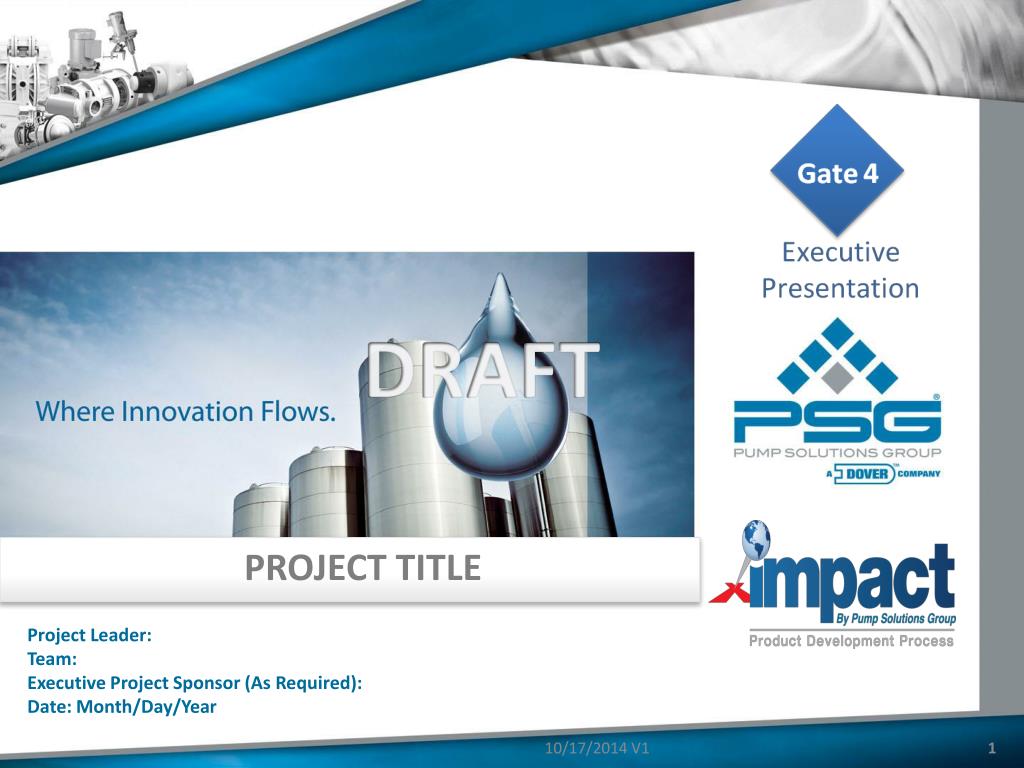 Gate 4

Executive Presentation

DRAFT

Where Innovation Flows.

PSG®
PUMP SOLUTIONS GROUP
A DOVER COMPANY

PROJECT TITLE

impact
By Pump Solutions Group
Product Development Process

Project Leader:
Team:
Executive Project Sponsor (As Required):
Date: Month/Day/Year

10/17/2014 V1

1